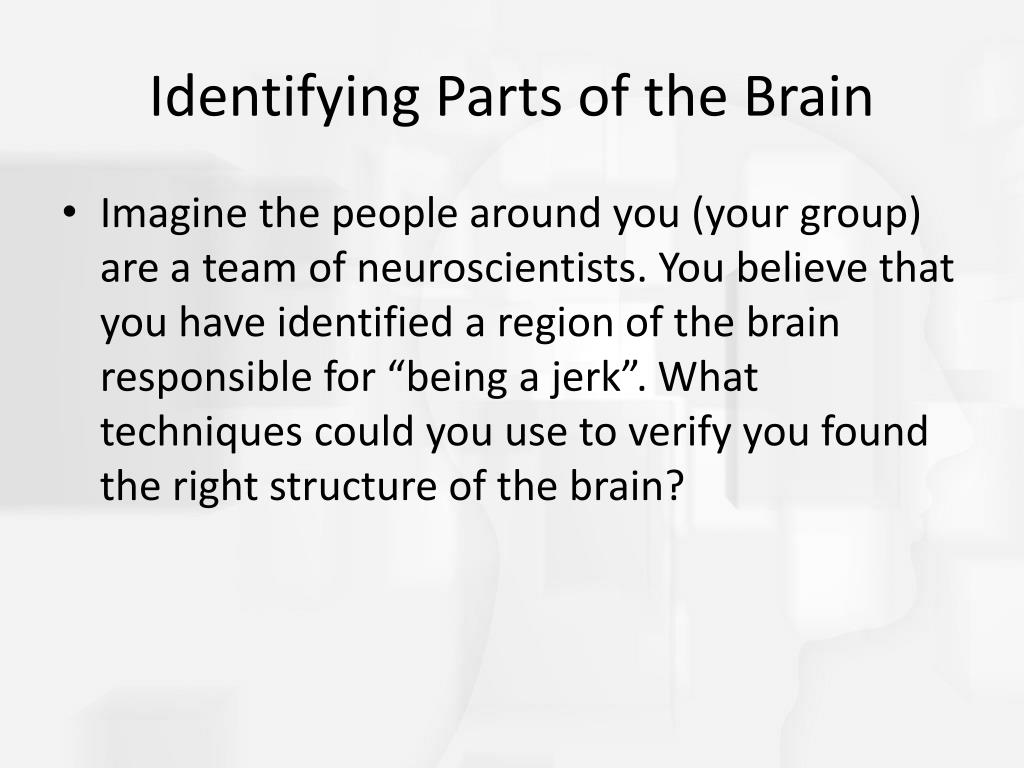 Identifying Parts of the Brain

• Imagine the people around you (your group) are a team of neuroscientists. You believe that you have identified a region of the brain responsible for “being a jerk”. What techniques could you use to verify you found the right structure of the brain?